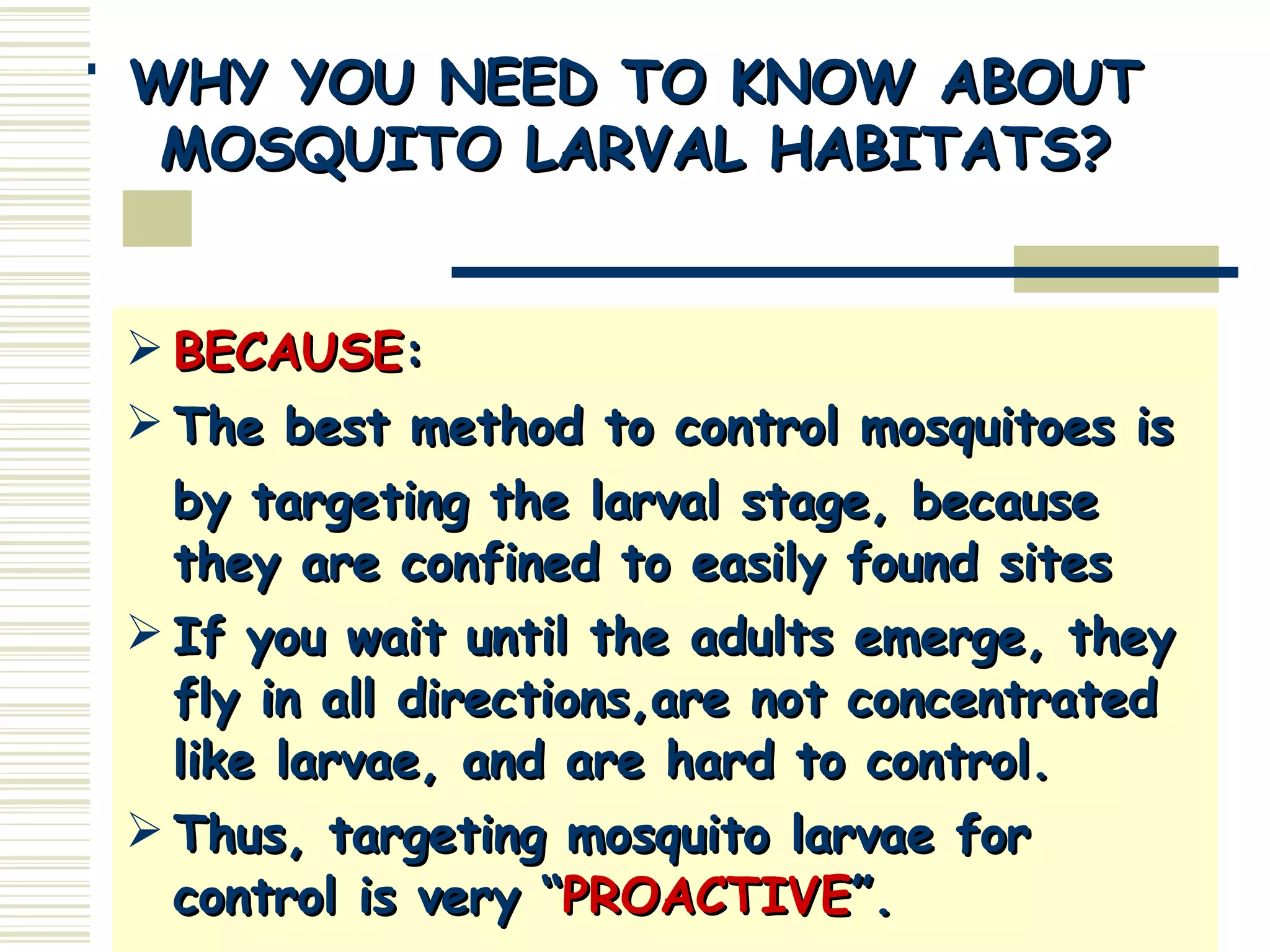 WHY YOU NEED TO KNOW ABOUT MOSQUITO LARVAL HABITATS?

➢ BECAUSE:

➢ The best method to control mosquitoes is by targeting the larval stage, because they are confined to easily found sites

➢ If you wait until the adults emerge, they fly in all directions,are not concentrated like larvae, and are hard to control.

➢ Thus, targeting mosquito larvae for control is very “PROACTIVE”.